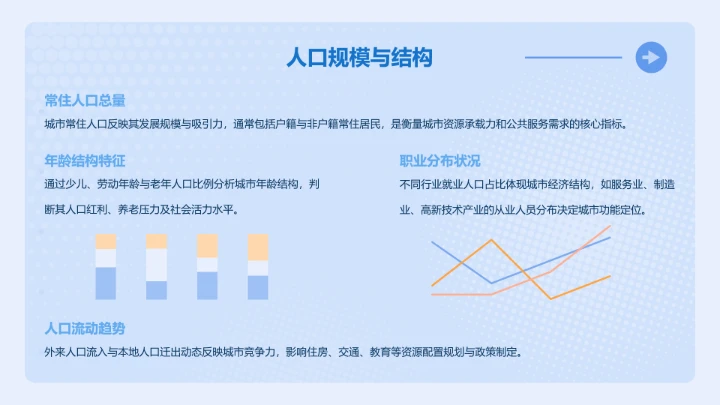 人口规模与结构

常住人口总量

城市常住人口反映其发展规模与吸引力，通常包括户籍与非户籍常住居民，是衡量城市资源承载力和公共服务需求的核心指标。

年龄结构特征

通过少儿、劳动年龄与老年人口比例分析城市年龄结构，判断其人口红利、养老压力及社会活力水平。

职业分布状况

不同行业就业人口占比体现城市经济结构，如服务业、制造业、高新技术产业的从业人员分布决定城市功能定位。

人口流动趋势

外来人口流入与本地人口迁出动态反映城市竞争力，影响住房、交通、教育等资源配置规划与政策制定。